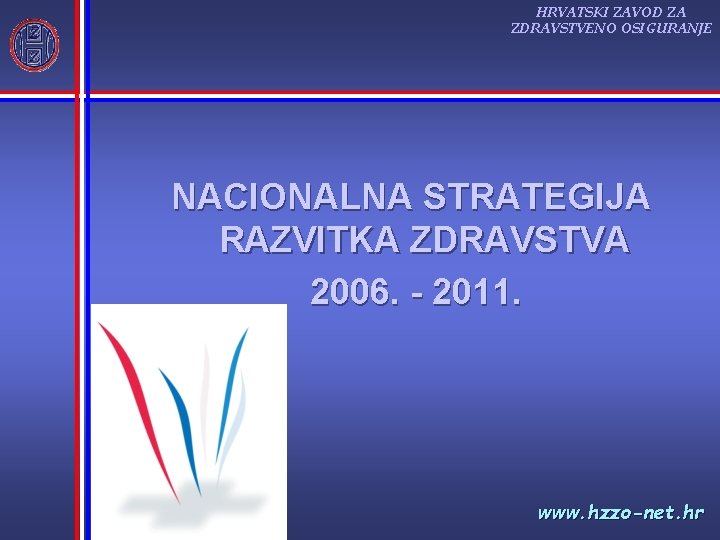 HRVATSKI ZAVOD ZA
ZDRAVSTVENO OSIGURANJE

NACIONALNA STRATEGIJA RAZVITKA ZDRAVSTVA

2006. - 2011.

www.hzzo-net.hr